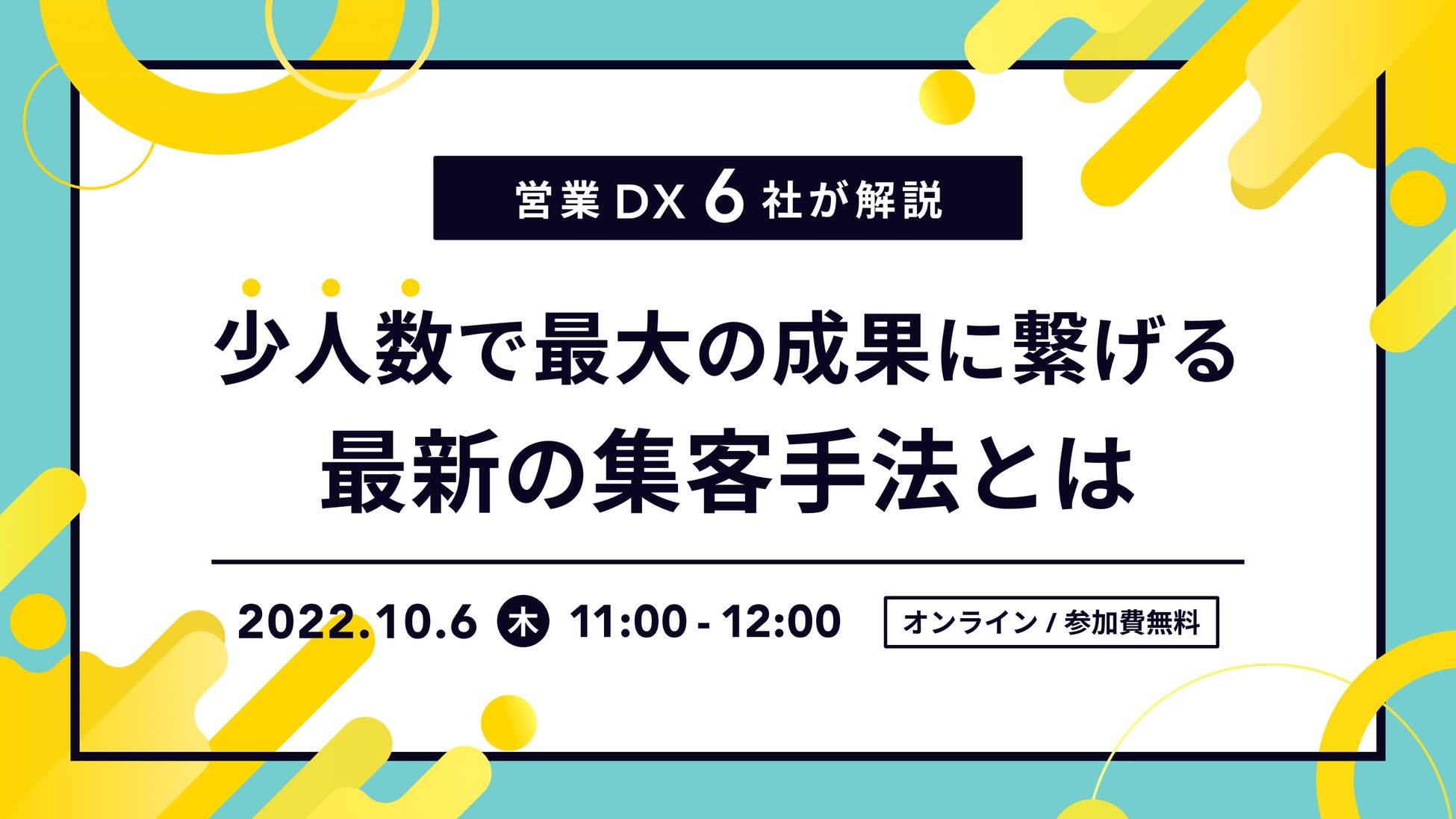 営業 DX 6 社が解説

少人数で最大の成果に繋げる
最新の集客手法とは

2022.10.6 木 11:00 - 12:00 オンライン / 参加費無料